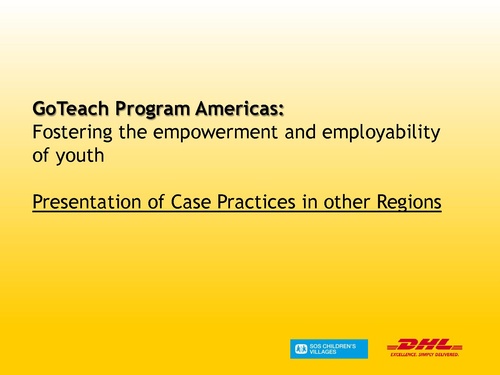 GoTeach Program Americas:
Fostering the empowerment and employability of youth

Presentation of Case Practices in other Regions

SOS CHILDREN'S VILLAGES

DHL
EXCELLENCE. SIMPLY DELIVERED.